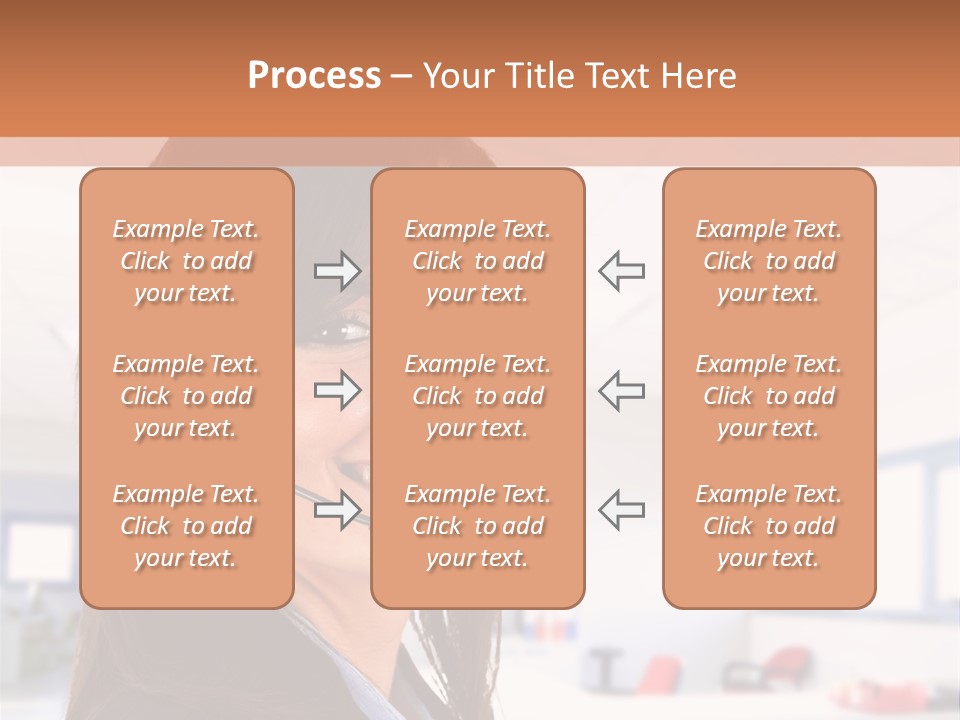 Process – Your Title Text Here

Example Text. Click to add your text.

Example Text. Click to add your text.

Example Text. Click to add your text.

Example Text. Click to add your text.

Example Text. Click to add your text.

Example Text. Click to add your text.

Example Text. Click to add your text.

Example Text. Click to add your text.

Example Text. Click to add your text.